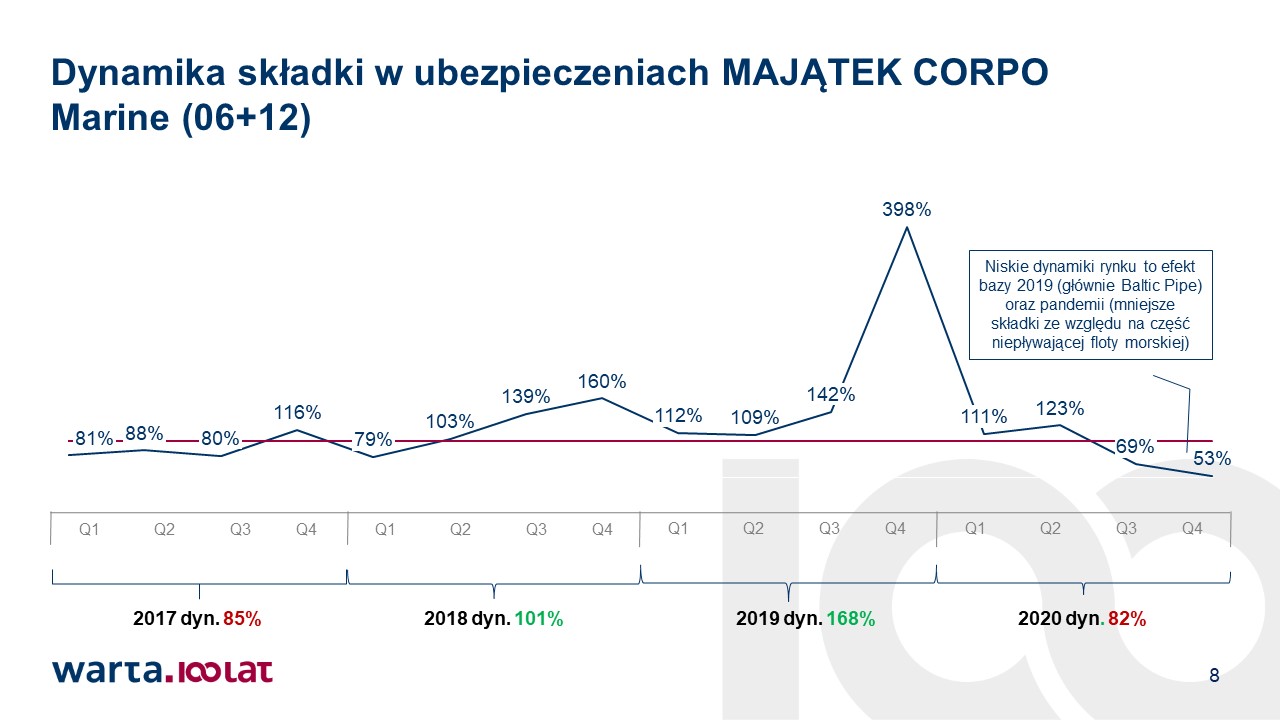 Dynamika składki w ubezpieczeniach MAJĄTEK CORPO Marine (06+12)

398%

Niskie dynamiki rynku to efekt bazy 2019 (głównie Baltic Pipe) oraz pandemii (mniejsze składki ze względu na część niepływającej floty morskiej)

81% 88% 80% 116% 79% 103% 139% 160% 112% 109% 142% 111% 123% 69% 53%

Q1 Q2 Q3 Q4 Q1 Q2 Q3 Q4 Q1 Q2 Q3 Q4 Q1 Q2 Q3 Q4

2017 dyn. 85%

2018 dyn. 101%

2019 dyn. 168%

2020 dyn. 82%

warta.100LAT

8